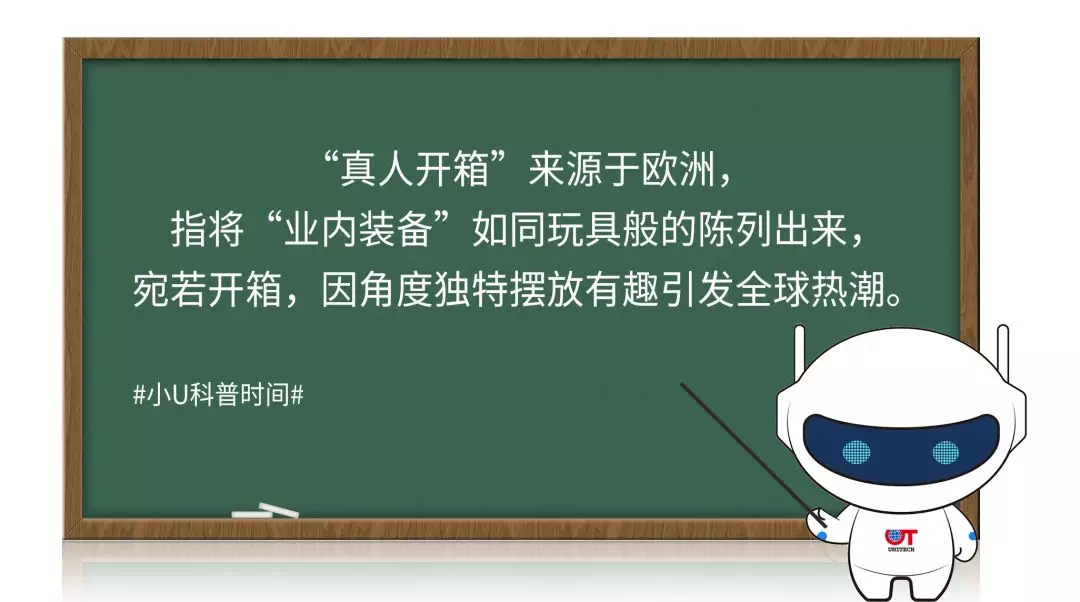 “真人开箱”来源于欧洲，
指将“业内装备”如同玩具般的陈列出来，
宛若开箱，因角度独特摆放有趣引发全球热潮。

#小U科普时间#

UT
UNITECH